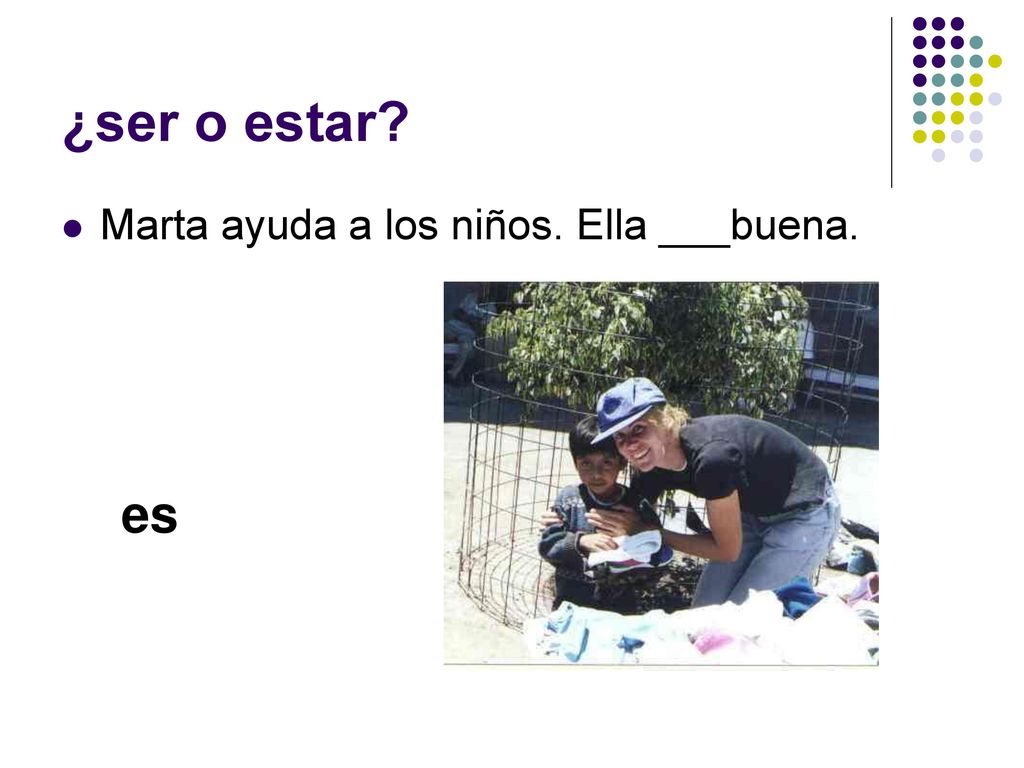 ¿ser o estar?

Marta ayuda a los niños. Ella ___buena.

es